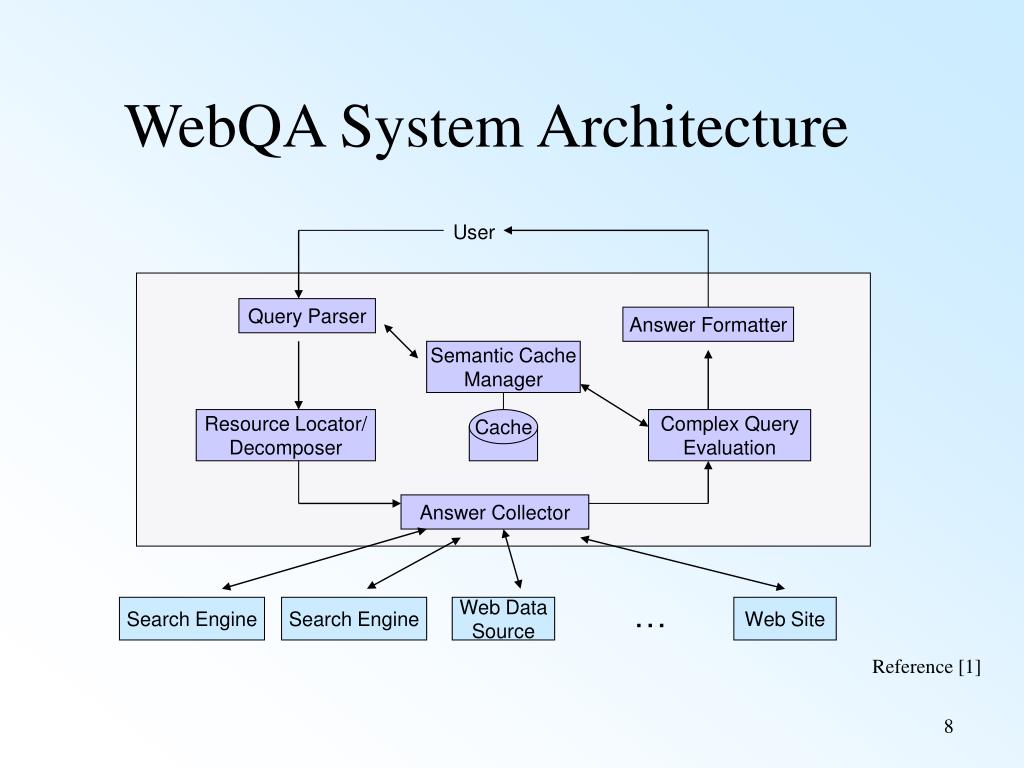 WebQA System Architecture

User

Query Parser

Answer Formatter

Semantic Cache Manager

Resource Locator/ Decomposer

Cache

Complex Query Evaluation

Answer Collector

Search Engine

Search Engine

Web Data Source

…

Web Site

Reference [1]

8